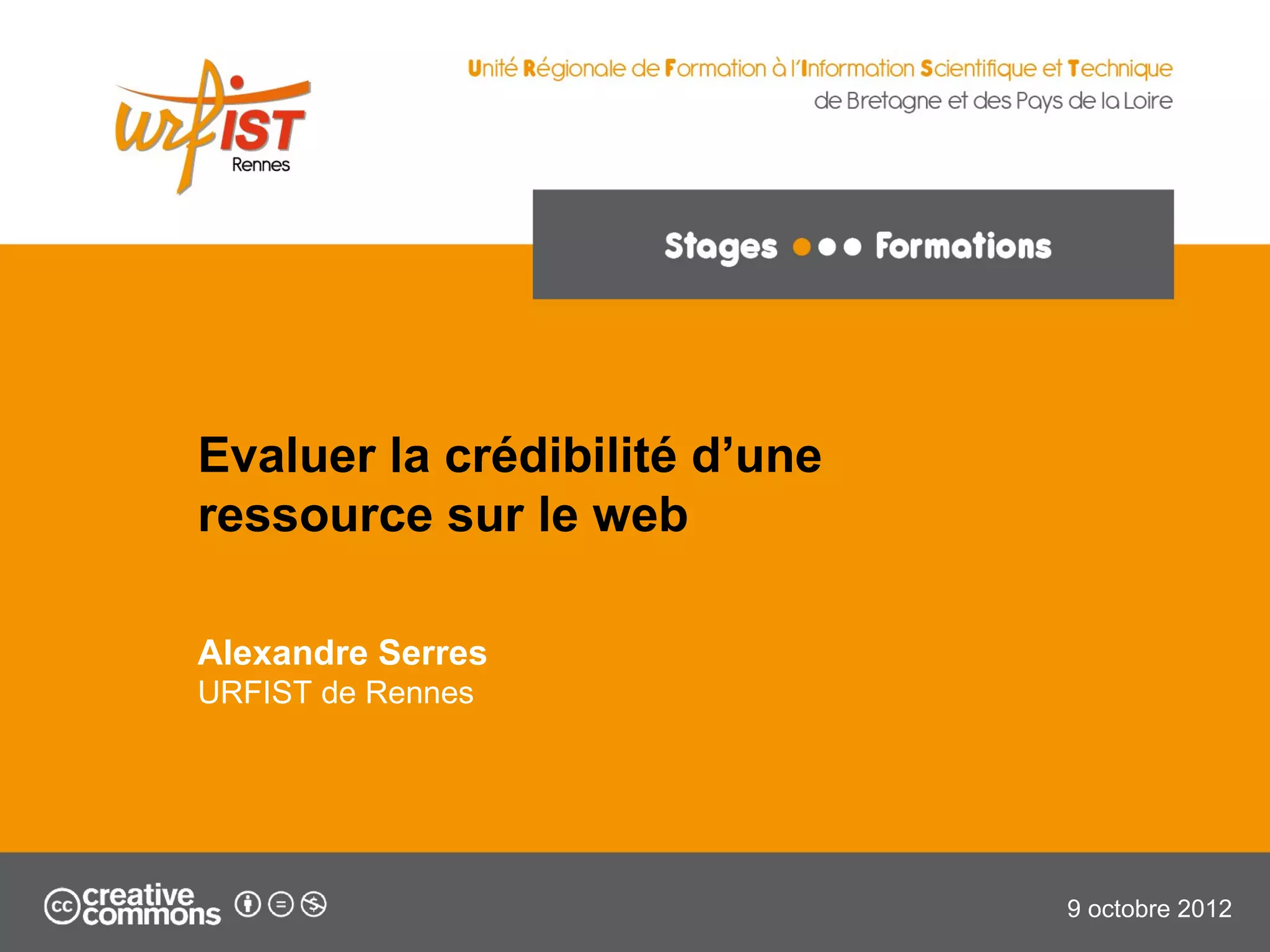 urfIST Rennes

Unité Régionale de Formation à l'Information Scientifique et Technique de Bretagne et des Pays de la Loire

Stages Formations

Evaluer la crédibilité d'une ressource sur le web

Alexandre Serres
URFIST de Rennes

cc creative commons

9 octobre 2012